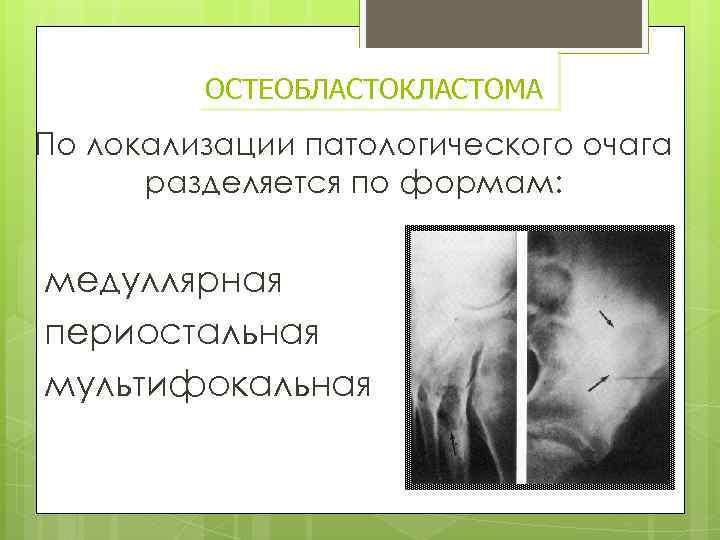 ОСТЕОБЛАСТОКЛАСТОМА

По локализации патологического очага разделяется по формам:

медуллярная

периостальная

мультифокальная